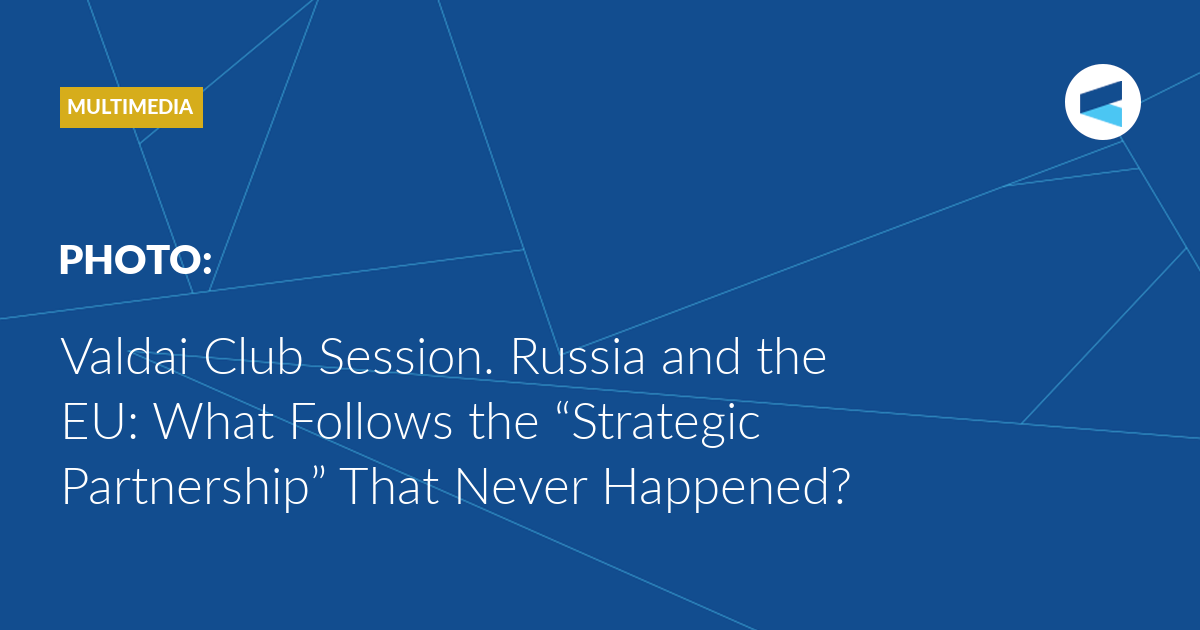 MULTIMEDIA

PHOTO:

Valdai Club Session. Russia and the EU: What Follows the “Strategic Partnership” That Never Happened?